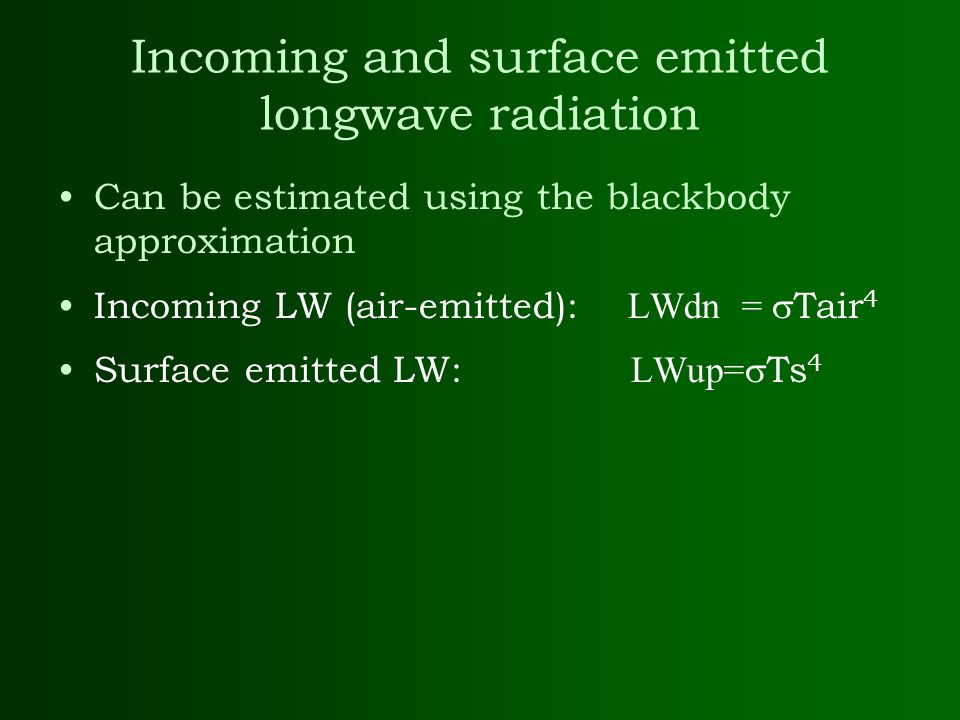 Incoming and surface emitted longwave radiation

• Can be estimated using the blackbody approximation

• Incoming LW (air-emitted): $LWdn = \sigma Tair^4$

• Surface emitted LW: $LWup=\sigma Ts^4$